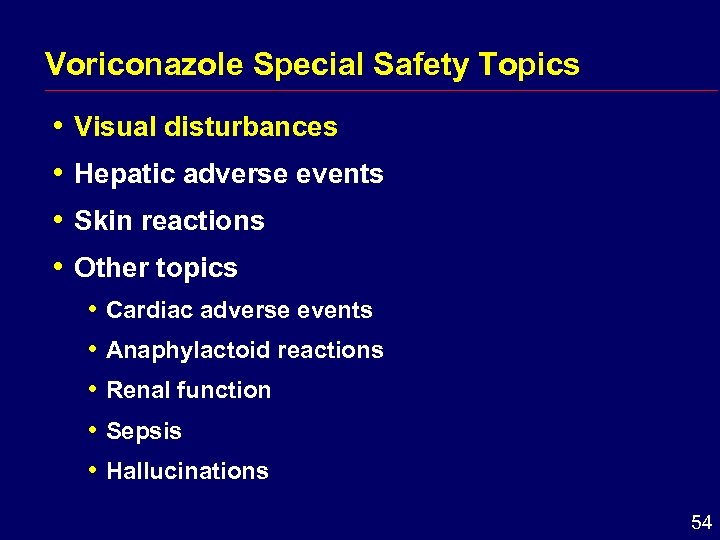 Voriconazole Special Safety Topics

• Visual disturbances
• Hepatic adverse events
• Skin reactions
• Other topics
  • Cardiac adverse events
  • Anaphylactoid reactions
  • Renal function
  • Sepsis
  • Hallucinations

54